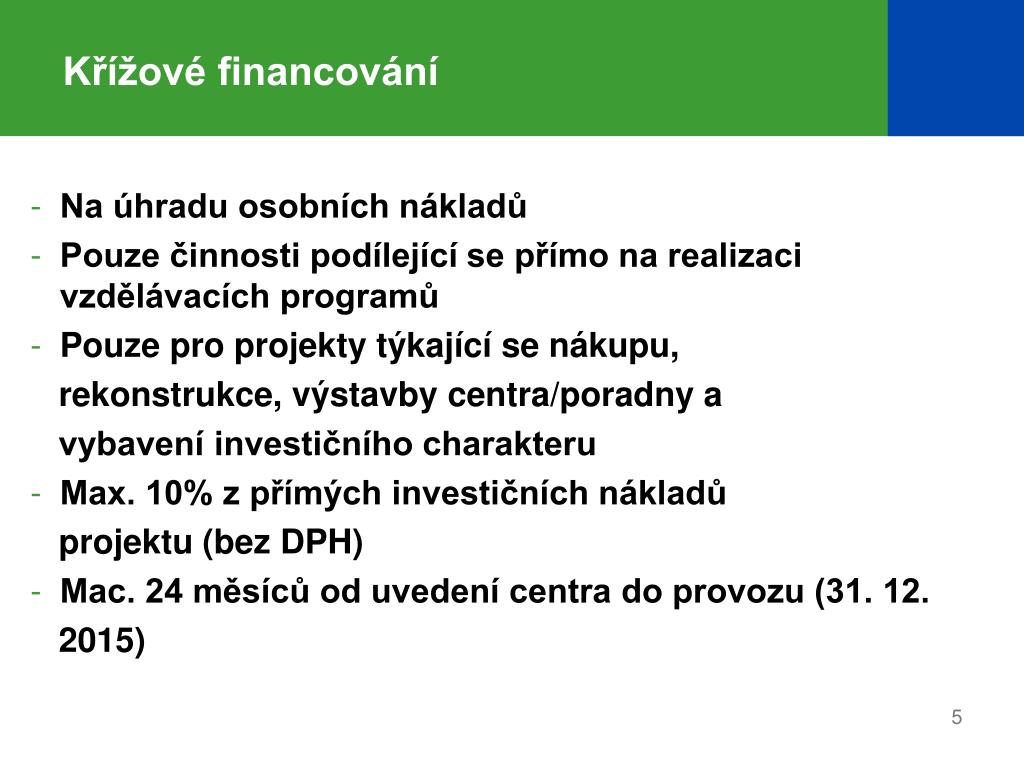 Křížové financování

- Na úhradu osobních nákladů
- Pouze činnosti podílející se přímo na realizaci vzdělávacích programů
- Pouze pro projekty týkající se nákupu, rekonstrukce, výstavby centra/poradny a vybavení investičního charakteru
- Max. 10% z přímých investičních nákladů projektu (bez DPH)
- Mac. 24 měsíců od uvedení centra do provozu (31. 12. 2015)

5